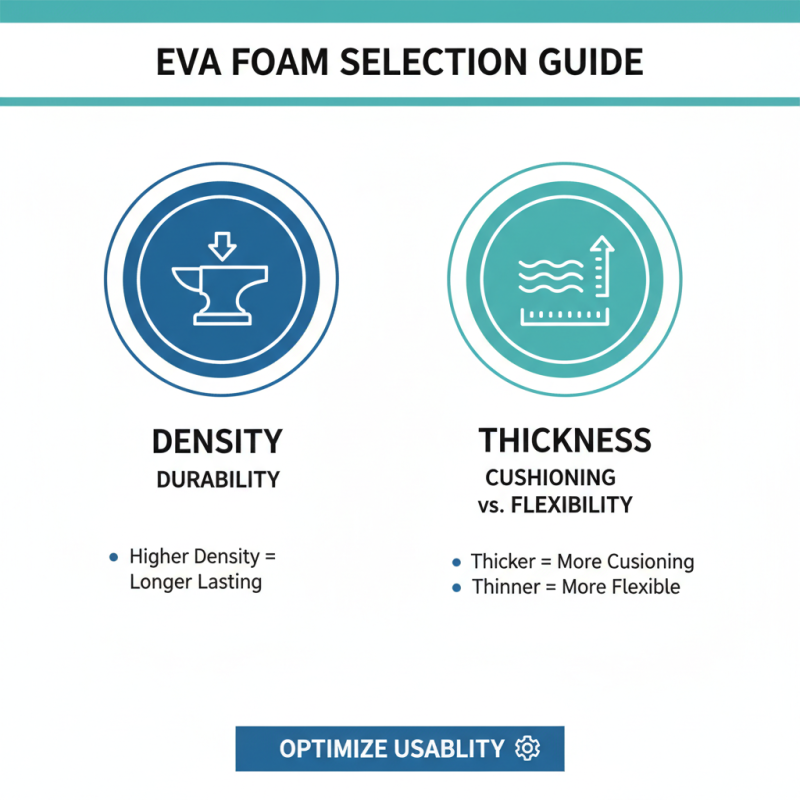 EVA FOAM SELECTION GUIDE

DENSITY
DURABILITY

• Higher Density = Longer Lasting

THICKNESS
CUSHIONING vs. FLEXIBILITY

• Thicker = More Cusioning
• Thinner = More Flexible

OPTIMIZE USABLITY